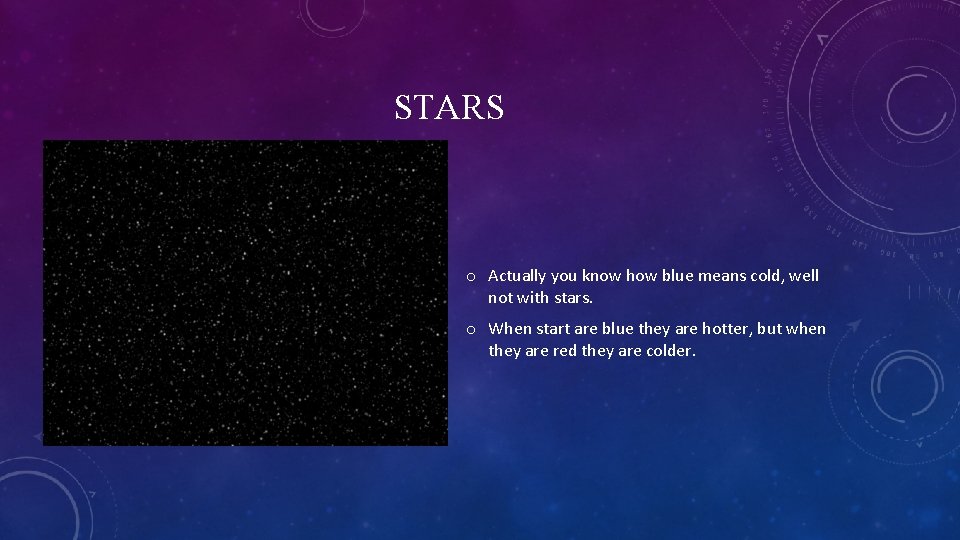 STARS

o Actually you know how blue means cold, well not with stars.

o When start are blue they are hotter, but when they are red they are colder.